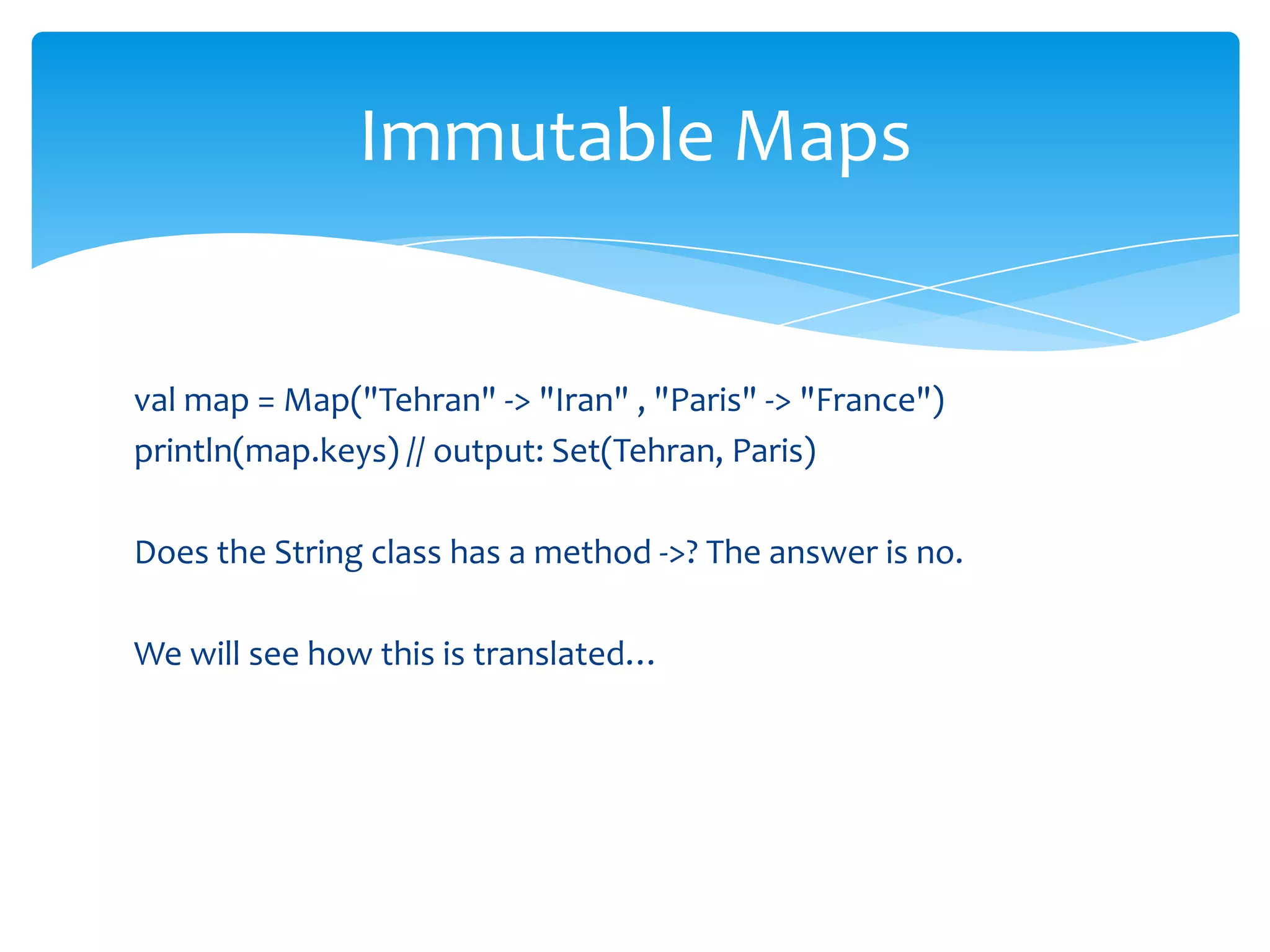 Immutable Maps

val map = Map("Tehran" -> "Iran" , "Paris" -> "France")
println(map.keys) // output: Set(Tehran, Paris)

Does the String class has a method ->? The answer is no.

We will see how this is translated…